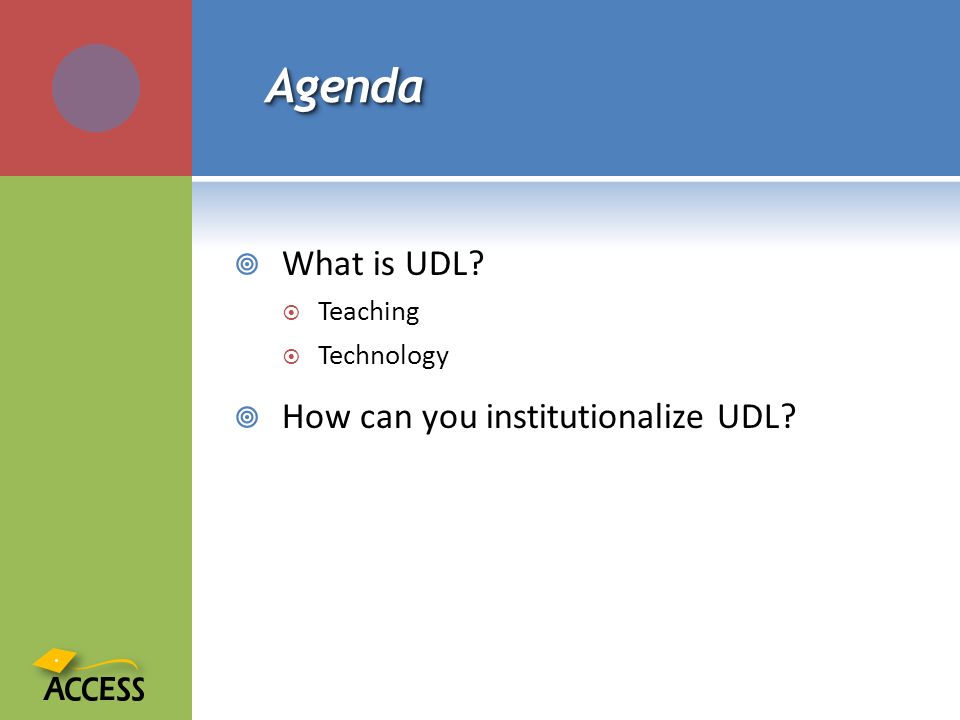 Agenda

What is UDL?

Teaching

Technology

How can you institutionalize UDL?

ACCESS